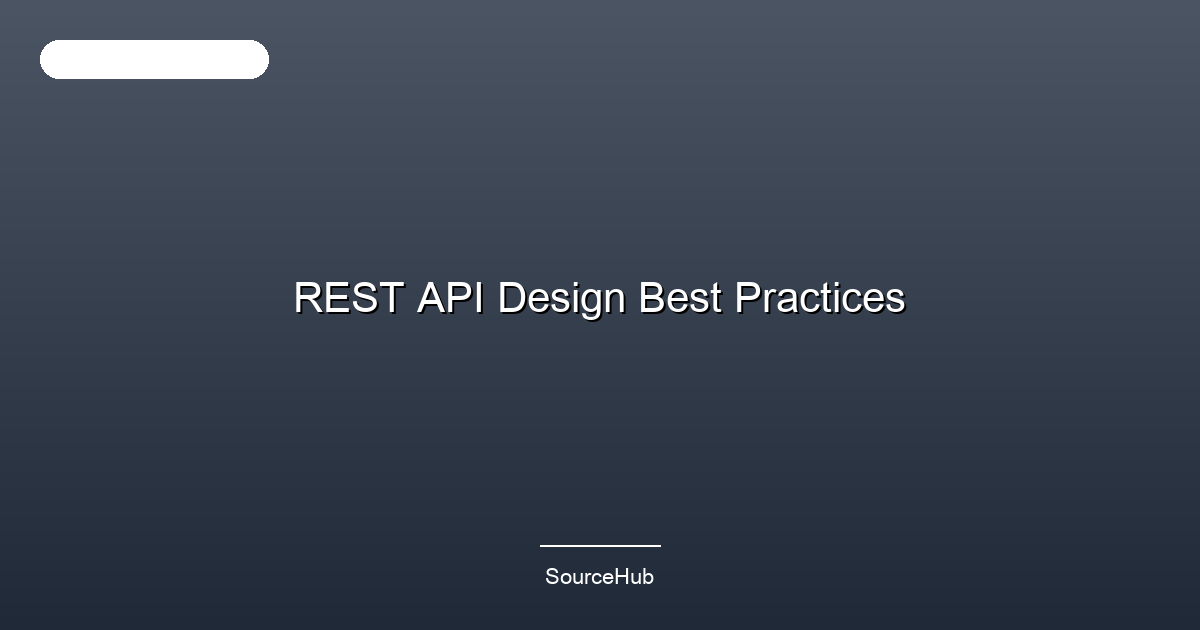 REST API Design Best Practices

SourceHub